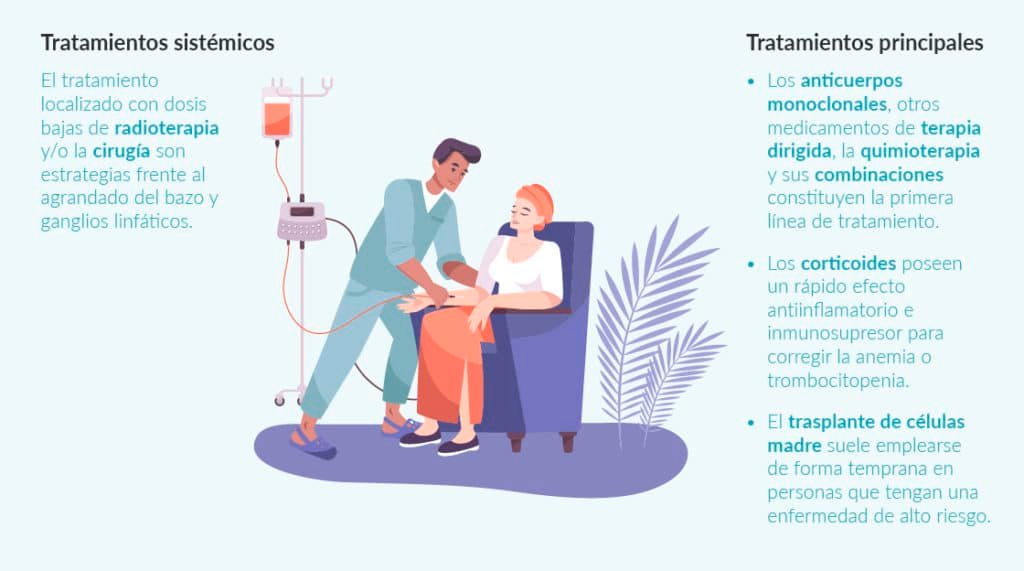 Tratamientos sistémicos

El tratamiento localizado con dosis bajas de radioterapia y/o la cirugía son estrategias frente al agrandado del bazo y ganglios linfáticos.

Tratamientos principales

• Los anticuerpos monoclonales, otros medicamentos de terapia dirigida, la quimioterapia y sus combinaciones constituyen la primera línea de tratamiento.

• Los corticoides poseen un rápido efecto antiinflamatorio e inmunosupresor para corregir la anemia o trombocitopenia.

• El trasplante de células madre suele emplearse de forma temprana en personas que tengan una enfermedad de alto riesgo.